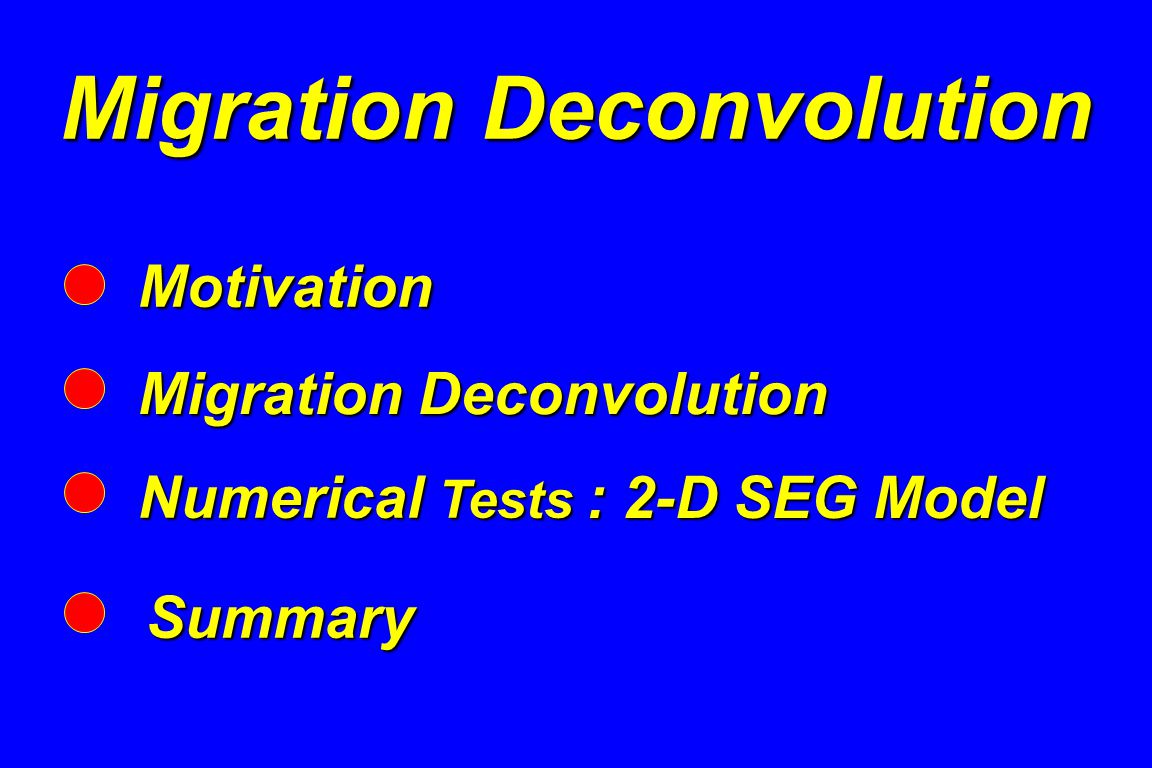 Migration Deconvolution

Motivation

Migration Deconvolution

Numerical Tests : 2-D SEG Model

Summary